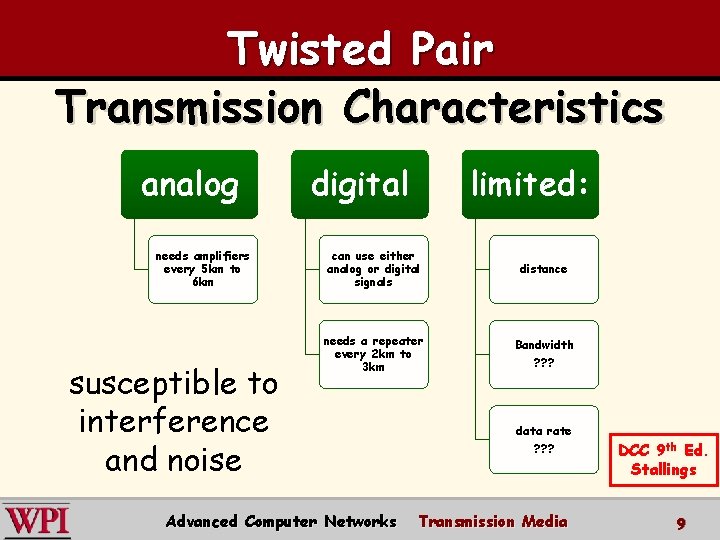 Twisted Pair

Transmission Characteristics

analog

needs amplifiers every 5km to 6km

digital

can use either analog or digital signals

needs a repeater every 2km to 3km

limited:

distance

Bandwidth ???

data rate ???

susceptible to interference and noise

DCC 9$^{th}$ Ed. Stallings

WPI

Advanced Computer Networks

Transmission Media

9